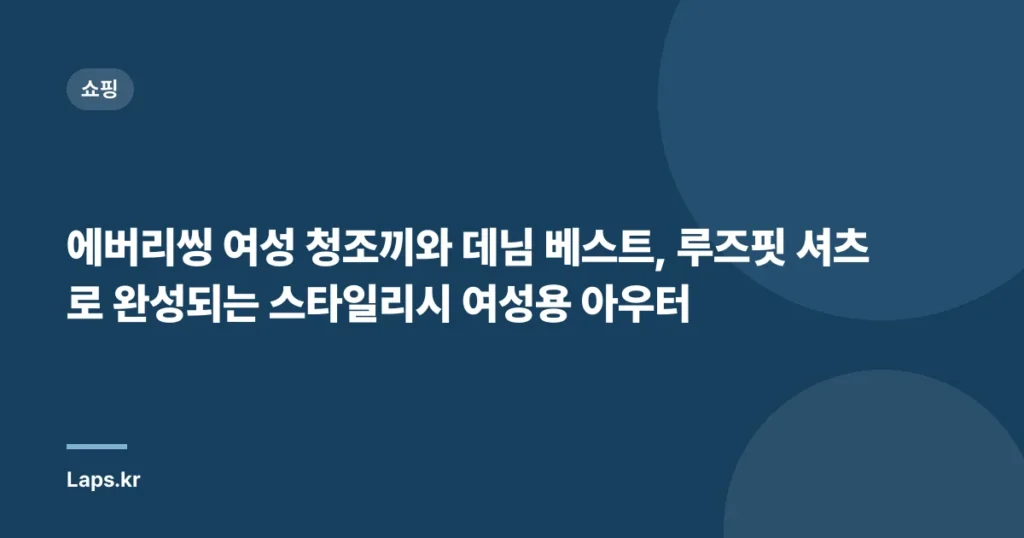 쇼핑

에버리씽 여성 청조끼와 데님 베스트, 루즈핏 셔츠로 완성되는 스타일리시 여성용 아우터

Laps.kr